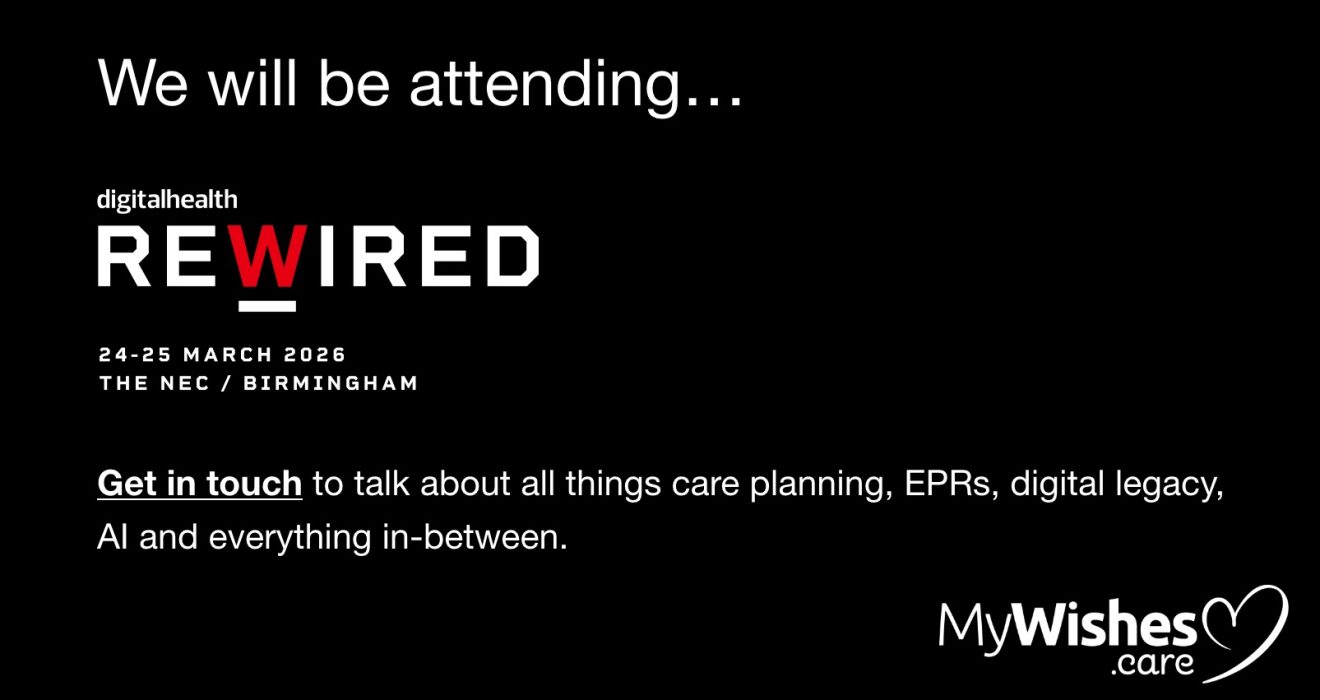 We will be attending…

digitalhealth
REWIRED

24-25 MARCH 2026
THE NEC / BIRMINGHAM

Get in touch to talk about all things care planning, EPRs, digital legacy, AI and everything in-between.

MyWishes
.care